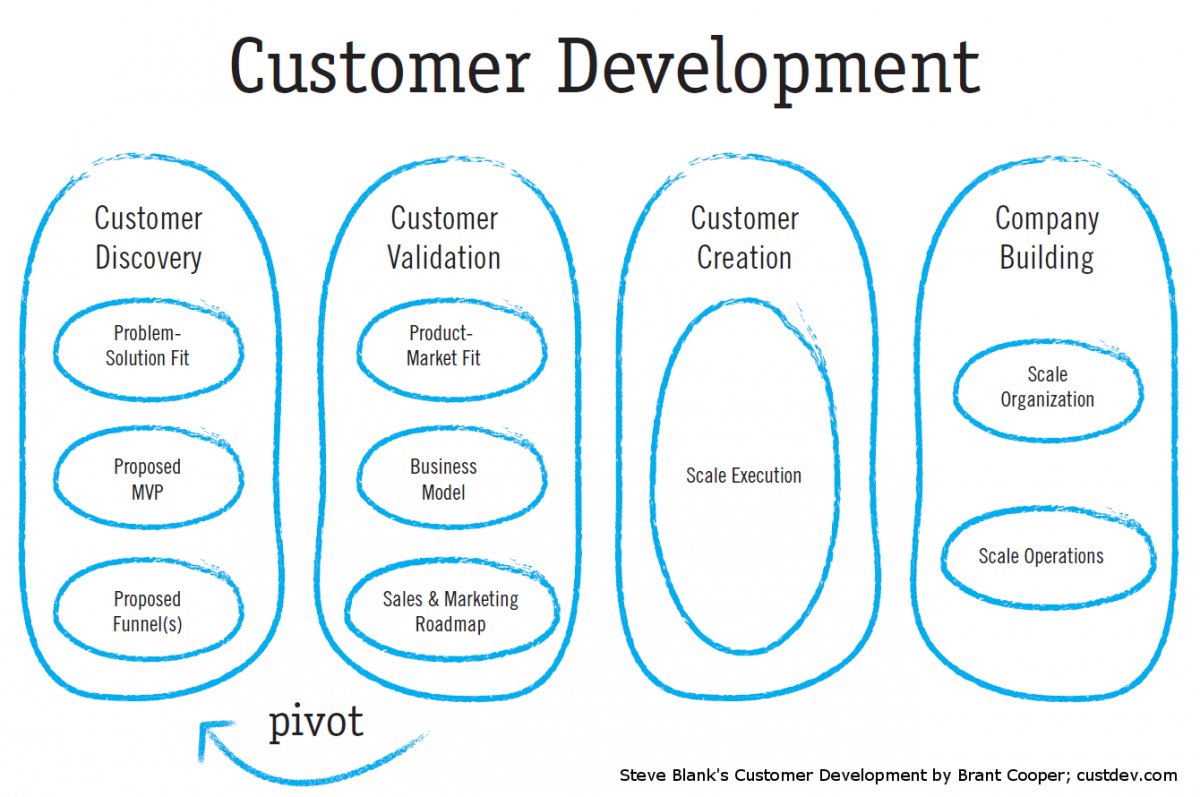 Customer Development

Customer Discovery

Problem-Solution Fit

Proposed MVP

Proposed Funnel(s)

Customer Validation

Product-Market Fit

Business Model

Sales & Marketing Roadmap

Customer Creation

Scale Execution

Company Building

Scale Organization

Scale Operations

pivot

Steve Blank's Customer Development by Brant Cooper; custdev.com